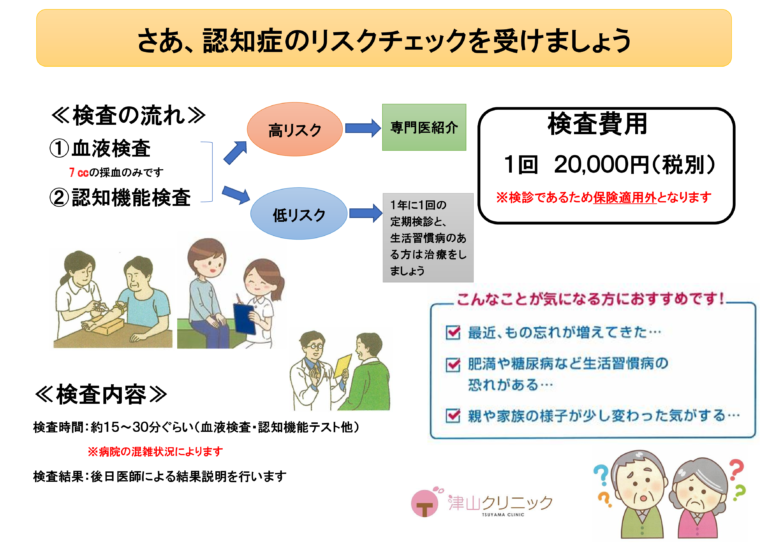 さあ、認知症のリスクチェックを受けましょう

≪検査の流れ≫
①血液検査
7ccの採血のみです
②認知機能検査

高リスク
専門医紹介

低リスク
1年に1回の定期検診と、生活習慣病のある方は治療をしましょう

検査費用
1回　20,000円（税別）
※検診であるため保険適用外となります

こんなことが気になる方におすすめです！
最近、もの忘れが増えてきた…
肥満や糖尿病など生活習慣病の恐れがある…
親や家族の様子が少し変わった気がする…

≪検査内容≫
検査時間：約15～30分ぐらい（血液検査・認知機能テスト他）
※病院の混雑状況によります
検査結果：後日医師による結果説明を行います

津山クリニック
TSUYAMA CLINIC